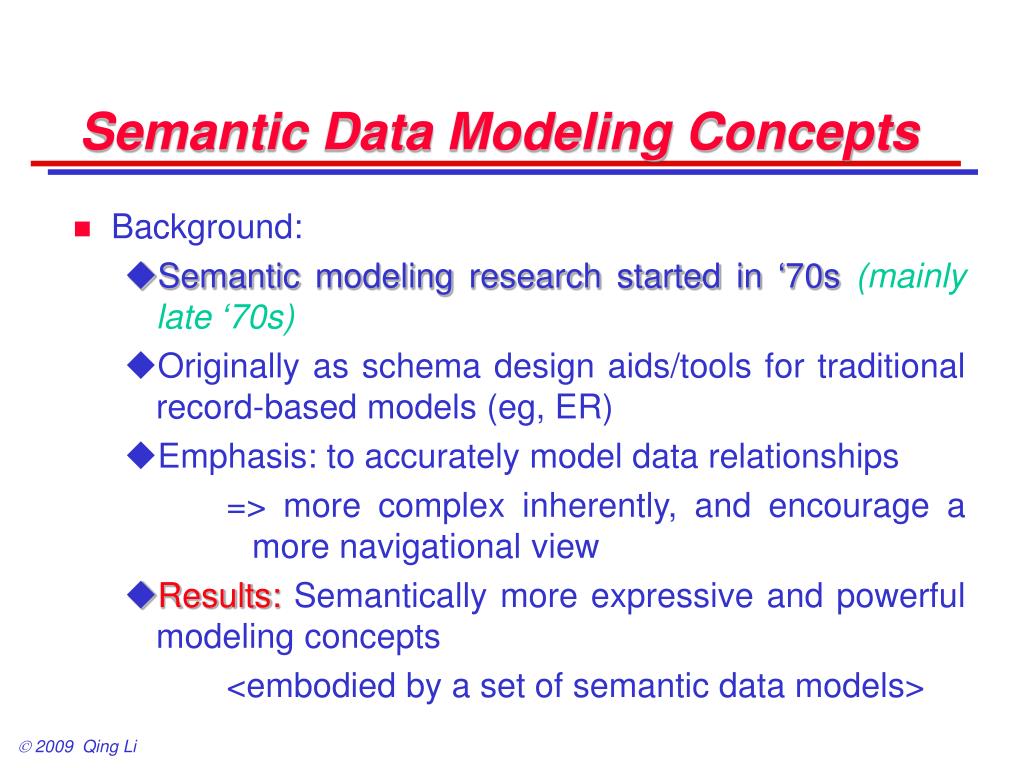 Semantic Data Modeling Concepts

■ Background:

◆Semantic modeling research started in ‘70s (mainly late ‘70s)

◆Originally as schema design aids/tools for traditional record-based models (eg, ER)

◆Emphasis: to accurately model data relationships

=> more complex inherently, and encourage a more navigational view

◆Results: Semantically more expressive and powerful modeling concepts

<embodied by a set of semantic data models>

© 2009 Qing Li